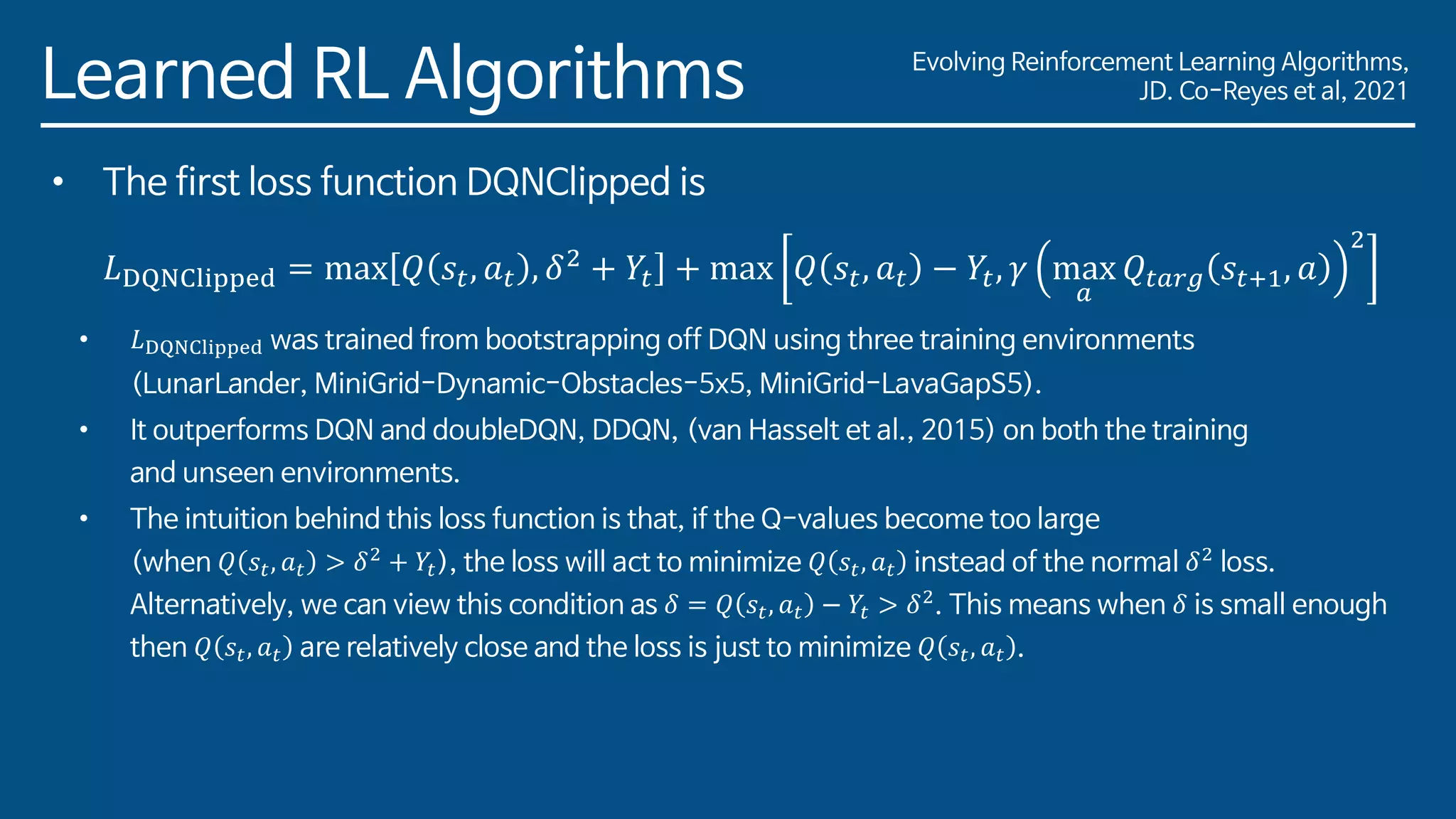 Learned RL Algorithms

Evolving Reinforcement Learning Algorithms, JD. Co-Reyes et al, 2021

• The first loss function DQNClipped is

$L_{\text{DQNClipped}} = \max[Q(s_t, a_t), \delta^2 + Y_t] + \max\left[Q(s_t, a_t) - Y_t, \gamma\left(\max_a Q_{targ}(s_{t+1}, a)\right)^2\right]$

• $L_{\text{DQNClipped}}$ was trained from bootstrapping off DQN using three training environments (LunarLander, MiniGrid-Dynamic-Obstacles-5x5, MiniGrid-LavaGapS5).

• It outperforms DQN and doubleDQN, DDQN, (van Hasselt et al., 2015) on both the training and unseen environments.

• The intuition behind this loss function is that, if the Q-values become too large (when $Q(s_t, a_t) > \delta^2 + Y_t$), the loss will act to minimize $Q(s_t, a_t)$ instead of the normal $\delta^2$ loss. Alternatively, we can view this condition as $\delta = Q(s_t, a_t) - Y_t > \delta^2$. This means when $\delta$ is small enough then $Q(s_t, a_t)$ are relatively close and the loss is just to minimize $Q(s_t, a_t)$.